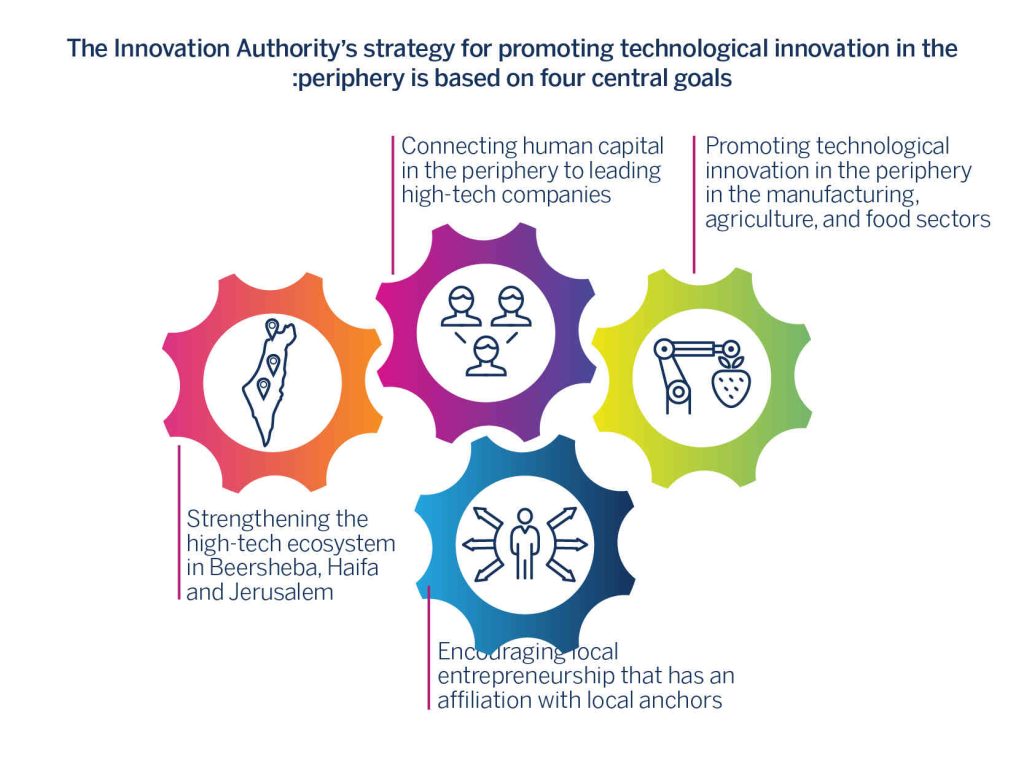 The Innovation Authority's strategy for promoting technological innovation in the :periphery is based on four central goals

Connecting human capital in the periphery to leading high-tech companies

Promoting technological innovation in the periphery in the manufacturing, agriculture, and food sectors

Strengthening the high-tech ecosystem in Beersheba, Haifa and Jerusalem

Encouraging local entrepreneurship that has an affiliation with local anchors